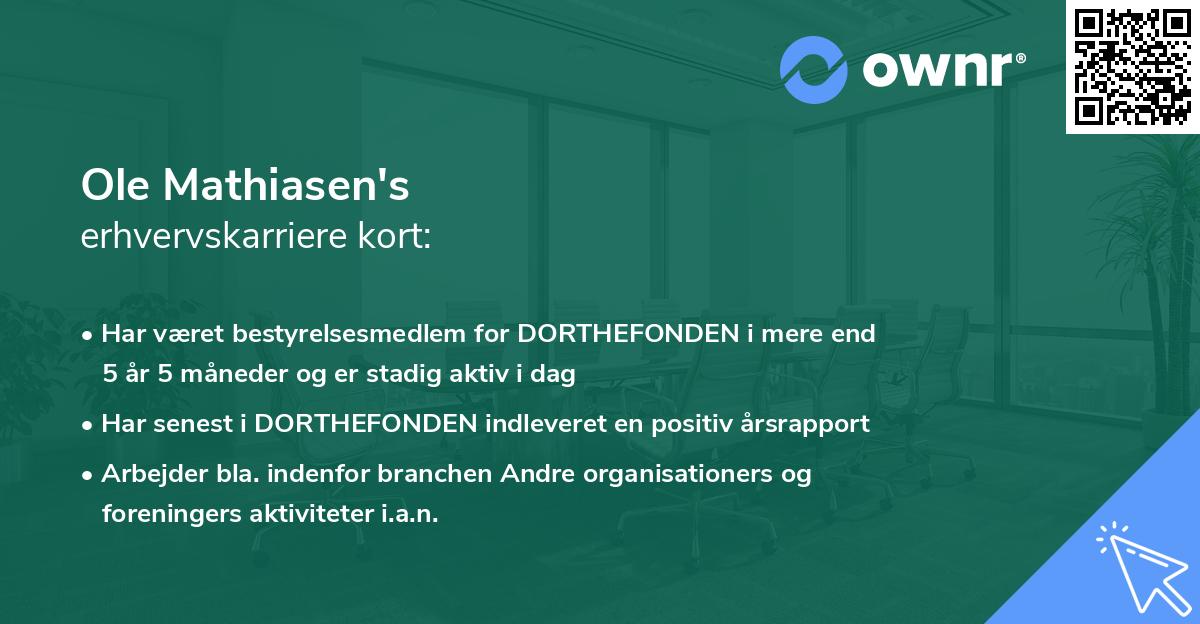 ownr®

Ole Mathiasen's
erhvervskarriere kort:

• Har været bestyrelsesmedlem for DORTHEFONDEN i mere end 5 år 5 måneder og er stadig aktiv i dag

• Har senest i DORTHEFONDEN indleveret en positiv årsrapport

• Arbejder bla. indenfor branchen Andre organisationers og foreningers aktiviteter i.a.n.